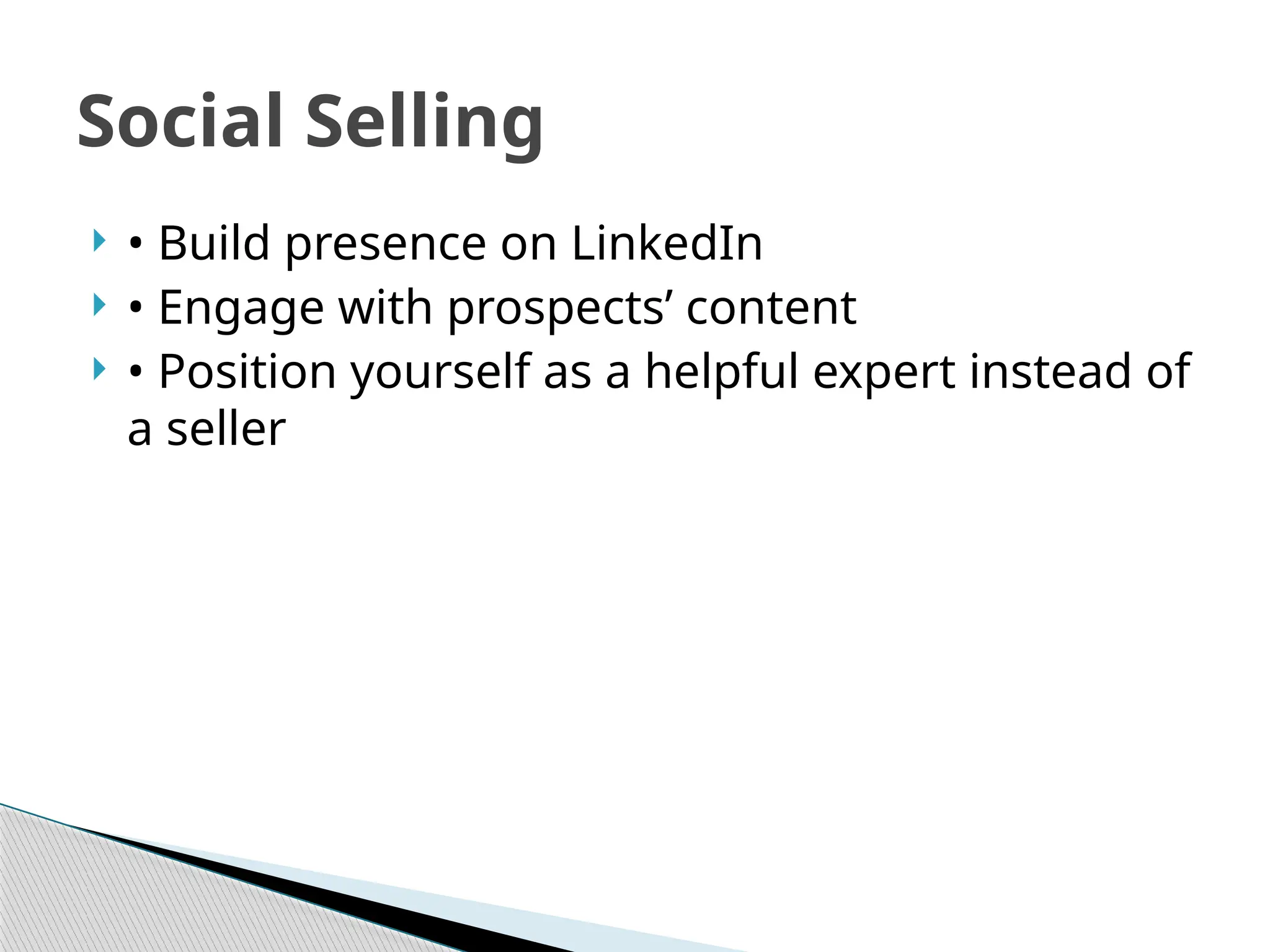 Social Selling

• Build presence on LinkedIn
• Engage with prospects’ content
• Position yourself as a helpful expert instead of a seller